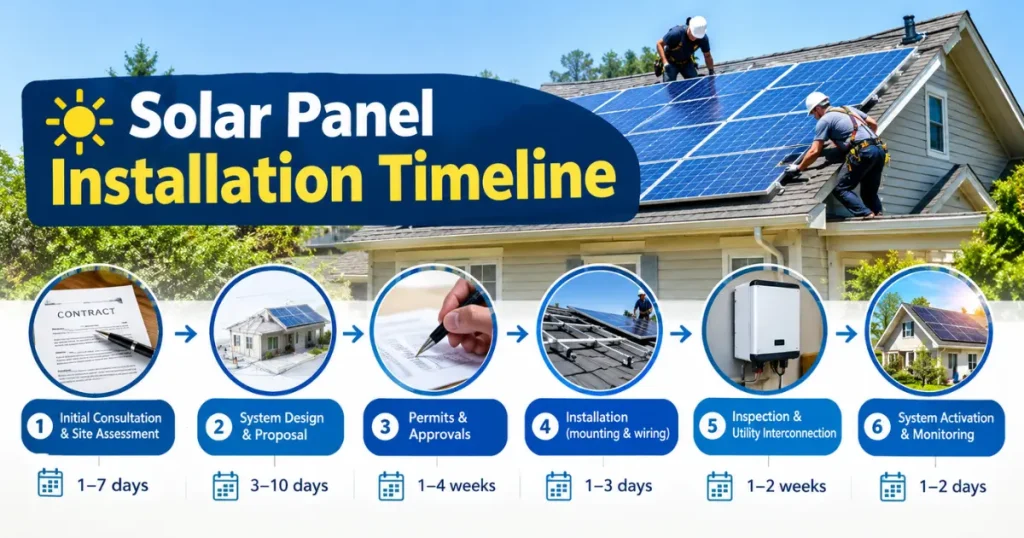 Solar Panel Installation Timeline

CONTRACT

1 Initial Consultation & Site Assessment
1–7 days

2 System Design & Proposal
3–10 days

3 Permits & Approvals
1–4 weeks

4 Installation (mounting & wiring)
1–3 days

5 Inspection & Utility Interconnection
1–2 weeks

6 System Activation & Monitoring
1–2 days